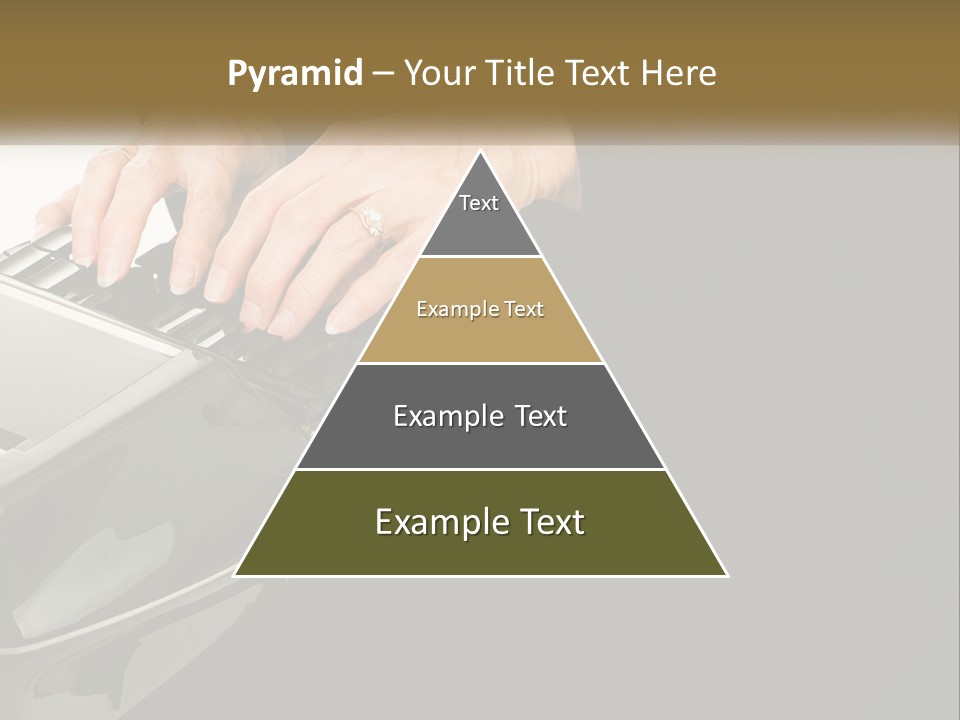 Pyramid – Your Title Text Here

Text

Example Text

Example Text

Example Text